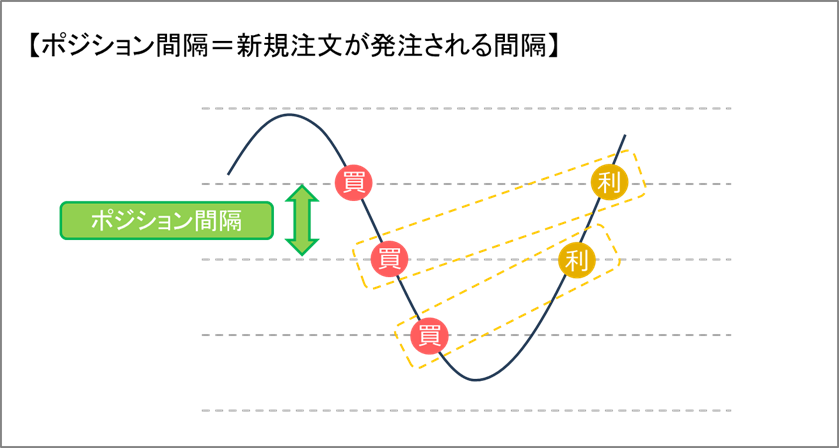 【ポジション間隔＝新規注文が発注される間隔】

ポジション間隔

買

買

買

利

利